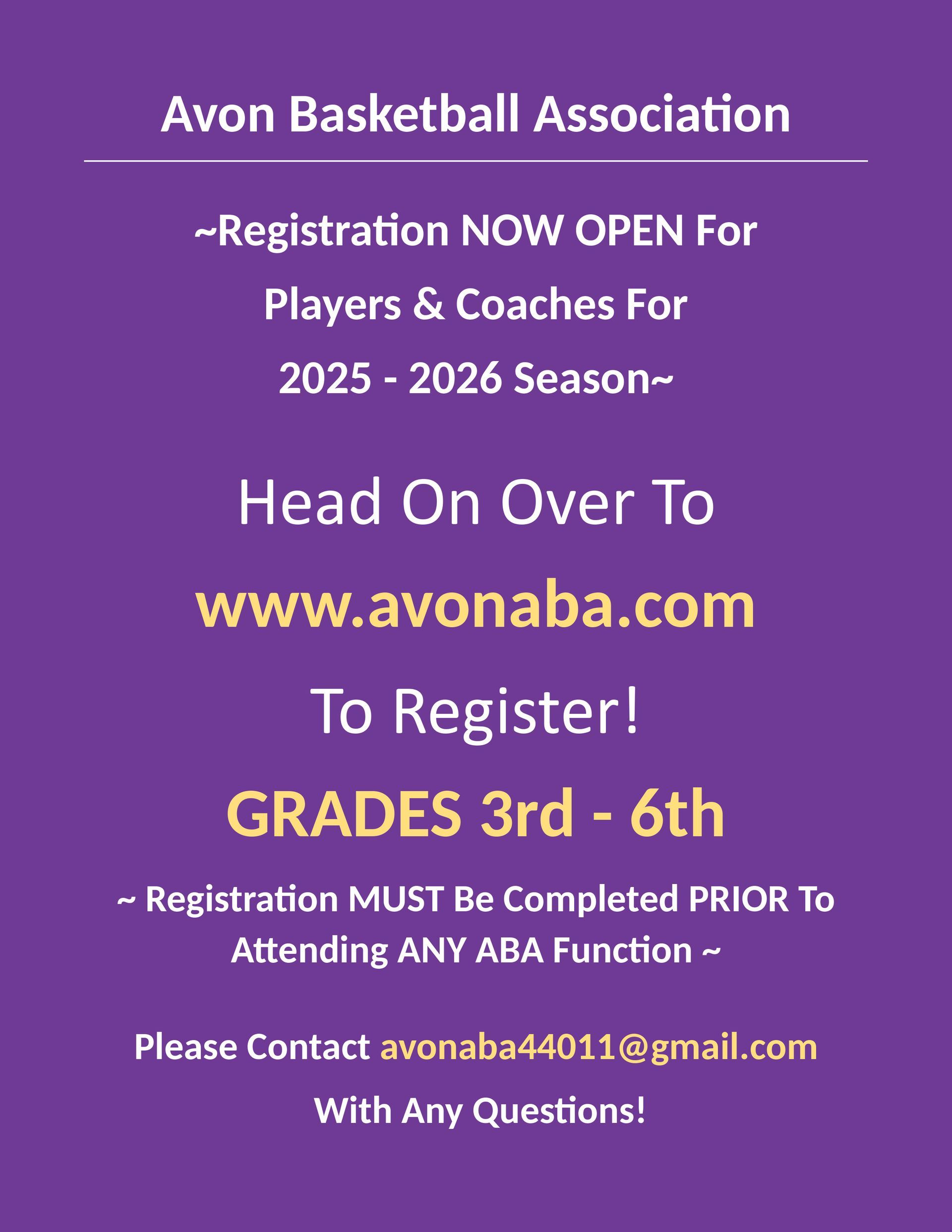 Avon Basketball Association

~Registration NOW OPEN For Players & Coaches For 2025 - 2026 Season~

Head On Over To www.avonaba.com To Register!

GRADES 3rd - 6th

~ Registration MUST Be Completed PRIOR To Attending ANY ABA Function ~

Please Contact avonaba44011@gmail.com With Any Questions!